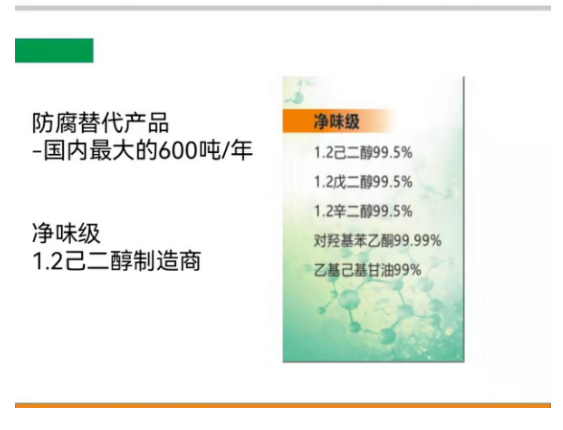 防腐替代产品
-国内最大的600吨/年

净味级
1.2己二醇制造商

净味级

1.2己二醇99.5%

1.2戊二醇99.5%

1.2辛二醇99.5%

对羟基苯乙酮99.99%

乙基己基甘油99%